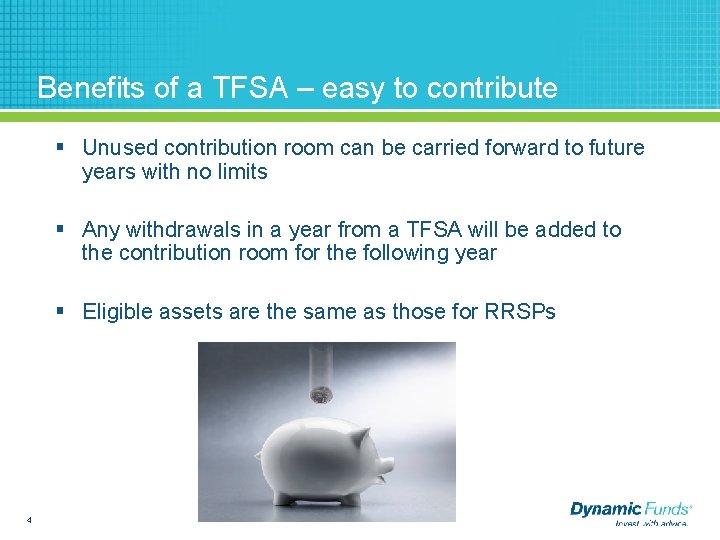 Benefits of a TFSA – easy to contribute

▪ Unused contribution room can be carried forward to future years with no limits

▪ Any withdrawals in a year from a TFSA will be added to the contribution room for the following year

▪ Eligible assets are the same as those for RRSPs

4

Dynamic Funds®
Invest with advice.